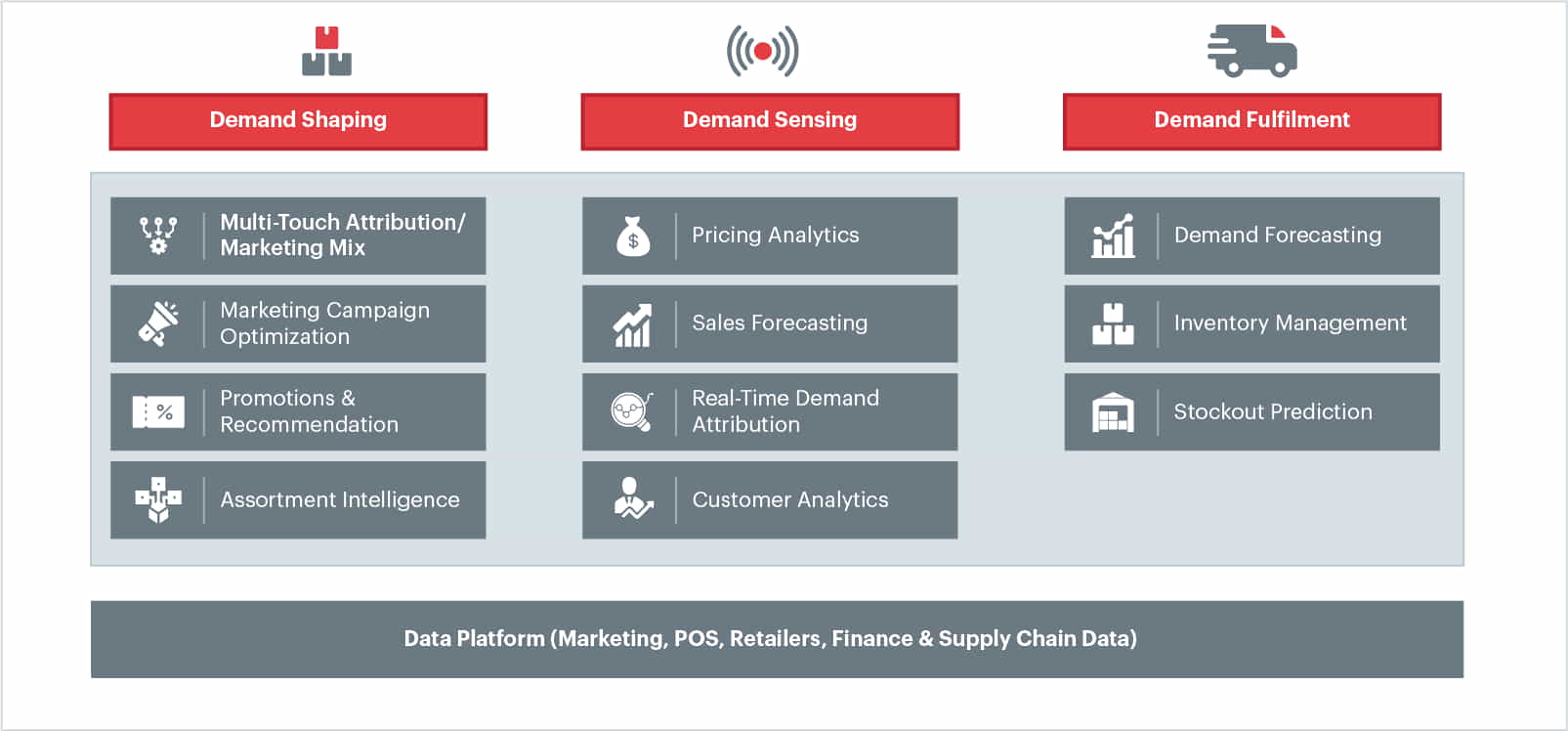 Demand Shaping

Multi-Touch Attribution/ Marketing Mix

Marketing Campaign Optimization

Promotions & Recommendation

Assortment Intelligence

Demand Sensing

Pricing Analytics

Sales Forecasting

Real-Time Demand Attribution

Customer Analytics

Demand Fulfilment

Demand Forecasting

Inventory Management

Stockout Prediction

Data Platform (Marketing, POS, Retailers, Finance & Supply Chain Data)